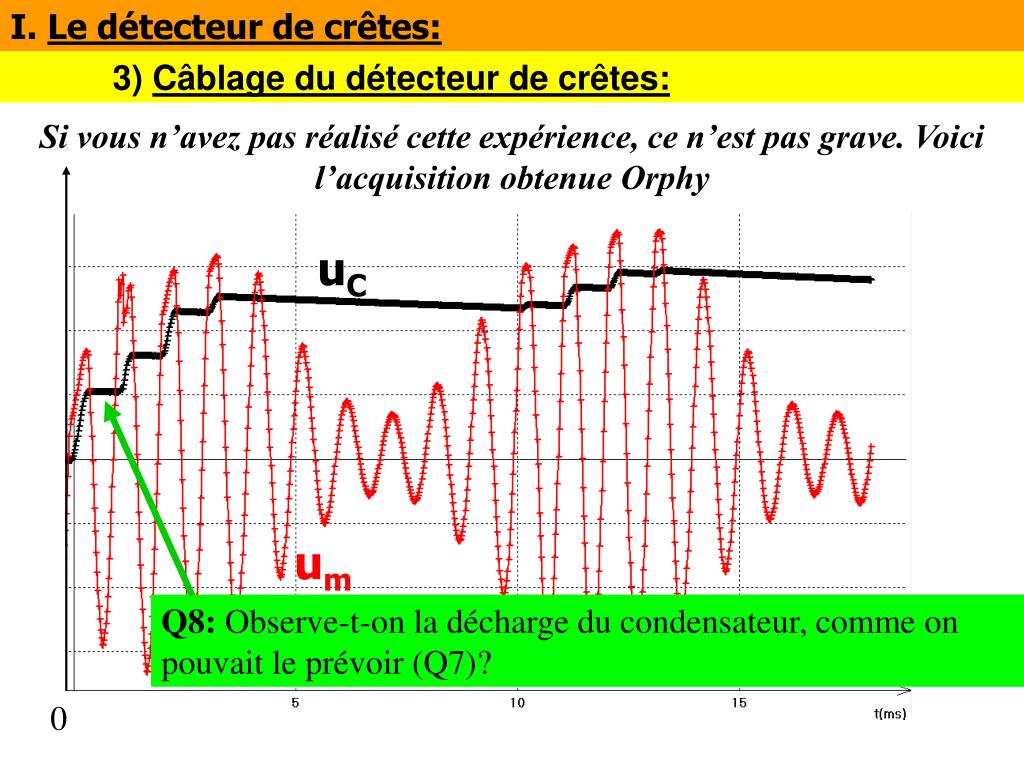 I. Le détecteur de crêtes:

3) Câblage du détecteur de crêtes:

Si vous n’avez pas réalisé cette expérience, ce n’est pas grave. Voici l’acquisition obtenue Orphy

$u_C$

$u_m$

Q8: Observe-t-on la décharge du condensateur, comme on pouvait le prévoir (Q7)?

0

5

10

15

t(ms)